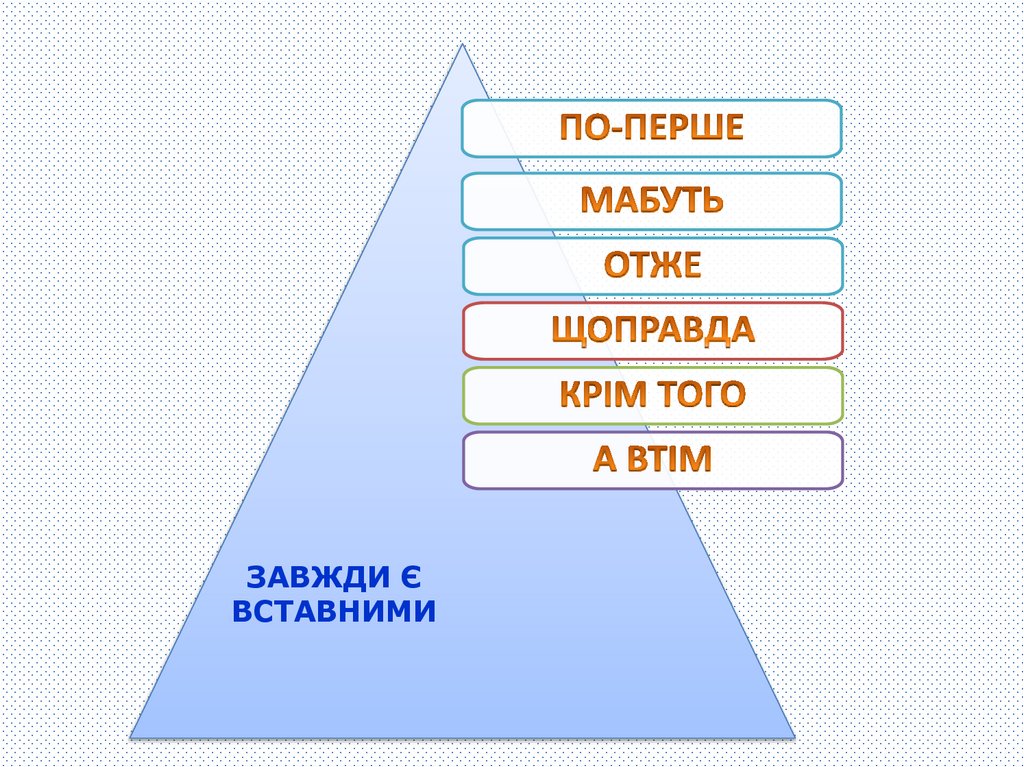 ПО-ПЕРШЕ

МАБУТЬ

ОТЖЕ

ЩОПРАВДА

КРІМ ТОГО

А ВТІМ

ЗАВЖДИ Є ВСТАВНИМИ